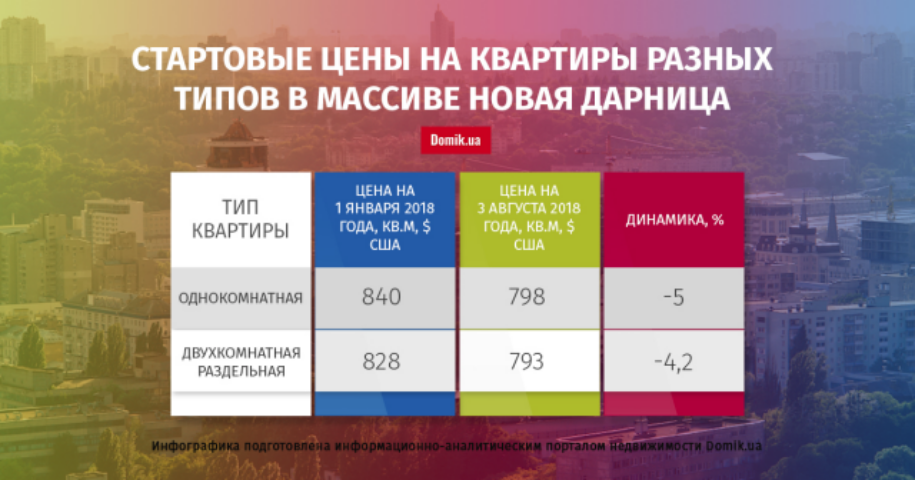 СТАРТОВЫЕ ЦЕНЫ НА КВАРТИРЫ РАЗНЫХ ТИПОВ В МАССИВЕ НОВАЯ ДАРНИЦА

Domik.ua

| ТИП КВАРТИРЫ | ЦЕНА НА 1 ЯНВАРЯ 2018 ГОДА, КВ.М, $ США | ЦЕНА НА 3 АВГУСТА 2018 ГОДА, КВ.М, $ США | ДИНАМИКА, % |
|---|---|---|---|
| ОДНОКОМНАТНАЯ | 840 | 798 | -5 |
| ДВУХКОМНАТНАЯ РАЗДЕЛЬНАЯ | 828 | 793 | -4,2 |

Инфографика подготовлена информационно-аналитическим порталом недвижимости Domik.ua